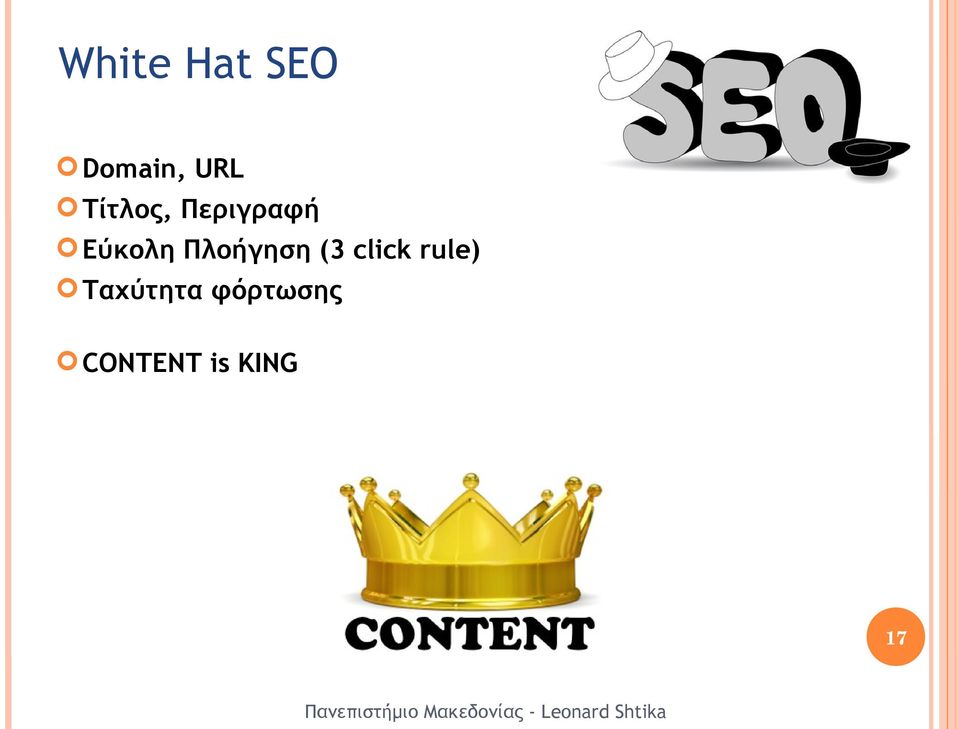 White Hat SEO

SEO

Domain, URL
Τίτλος, Περιγραφή
Εύκολη Πλοήγηση (3 click rule)
Ταχύτητα φόρτωσης

CONTENT is KING

CONTENT

17

Πανεπιστήμιο Μακεδονίας - Leonard Shtika